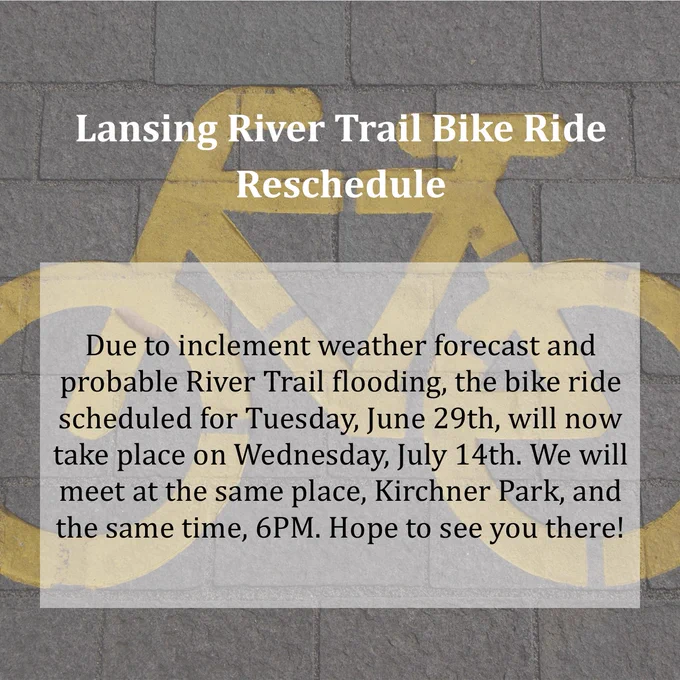 Lansing River Trail Bike Ride Reschedule

Due to inclement weather forecast and probable River Trail flooding, the bike ride scheduled for Tuesday, June 29th, will now take place on Wednesday, July 14th. We will meet at the same place, Kirchner Park, and the same time, 6PM. Hope to see you there!